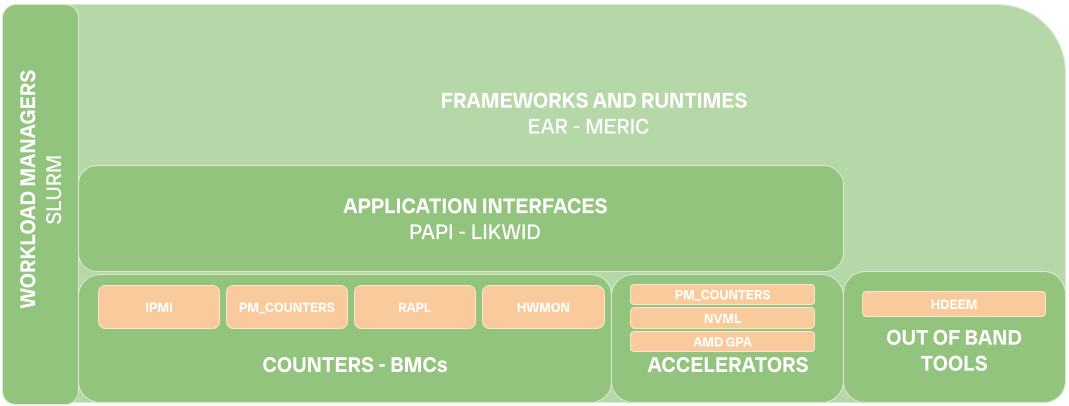 WORKLOAD MANAGERS
SLURM

FRAMEWORKS AND RUNTIMES
EAR - MERIC

APPLICATION INTERFACES
PAPI - LIKWID

IPMI

PM_COUNTERS

RAPL

HWMON

COUNTERS - BMCs

PM_COUNTERS

NVML

AMD GPA

ACCELERATORS

HDEEM

OUT OF BAND TOOLS